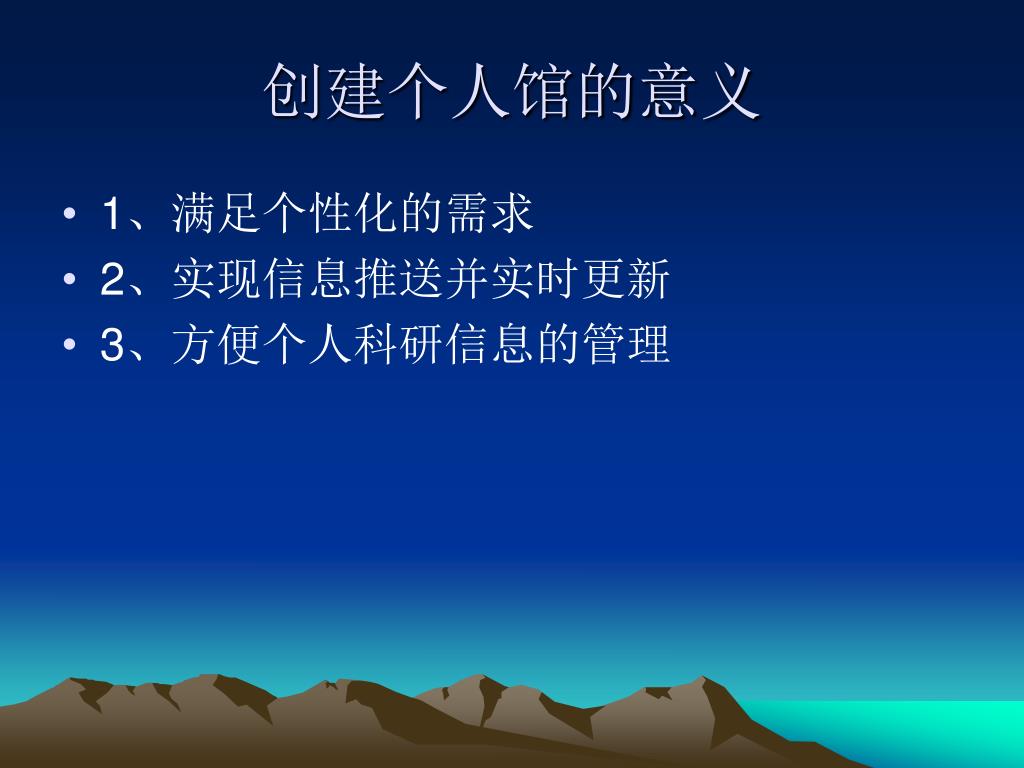 创建个人馆的意义

• 1、满足个性化的需求
• 2、实现信息推送并实时更新
• 3、方便个人科研信息的管理